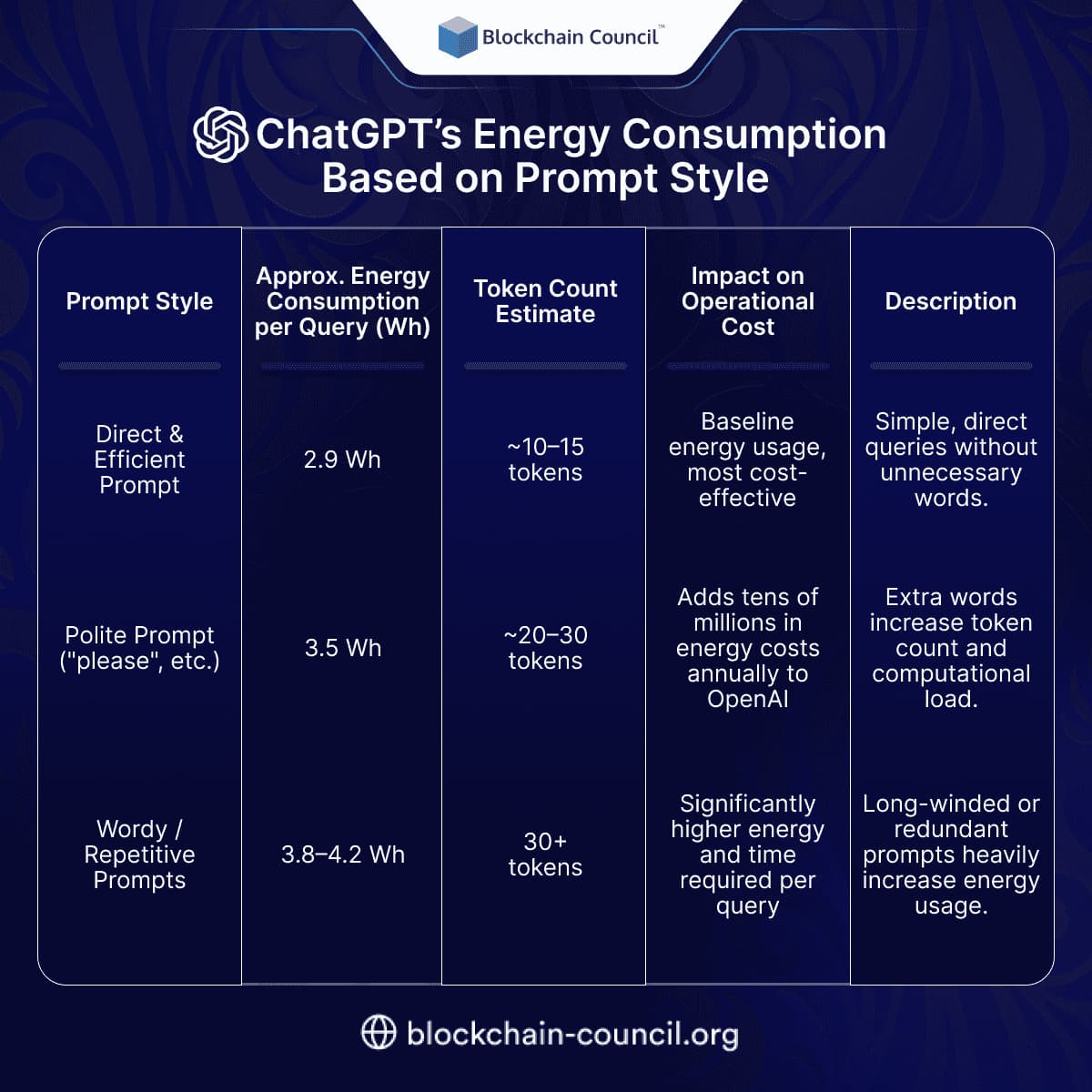 Blockchain Council™

ChatGPT's Energy Consumption Based on Prompt Style

| Prompt Style | Approx. Energy Consumption per Query (Wh) | Token Count Estimate | Impact on Operational Cost | Description |
|---|---|---|---|---|
| Direct & Efficient Prompt | 2.9 Wh | ~10–15 tokens | Baseline energy usage, most cost-effective | Simple, direct queries without unnecessary words. |
| Polite Prompt ("please", etc.) | 3.5 Wh | ~20–30 tokens | Adds tens of millions in energy costs annually to OpenAI | Extra words increase token count and computational load. |
| Wordy / Repetitive Prompts | 3.8–4.2 Wh | 30+ tokens | Significantly higher energy and time required per query | Long-winded or redundant prompts heavily increase energy usage. |

blockchain-council.org